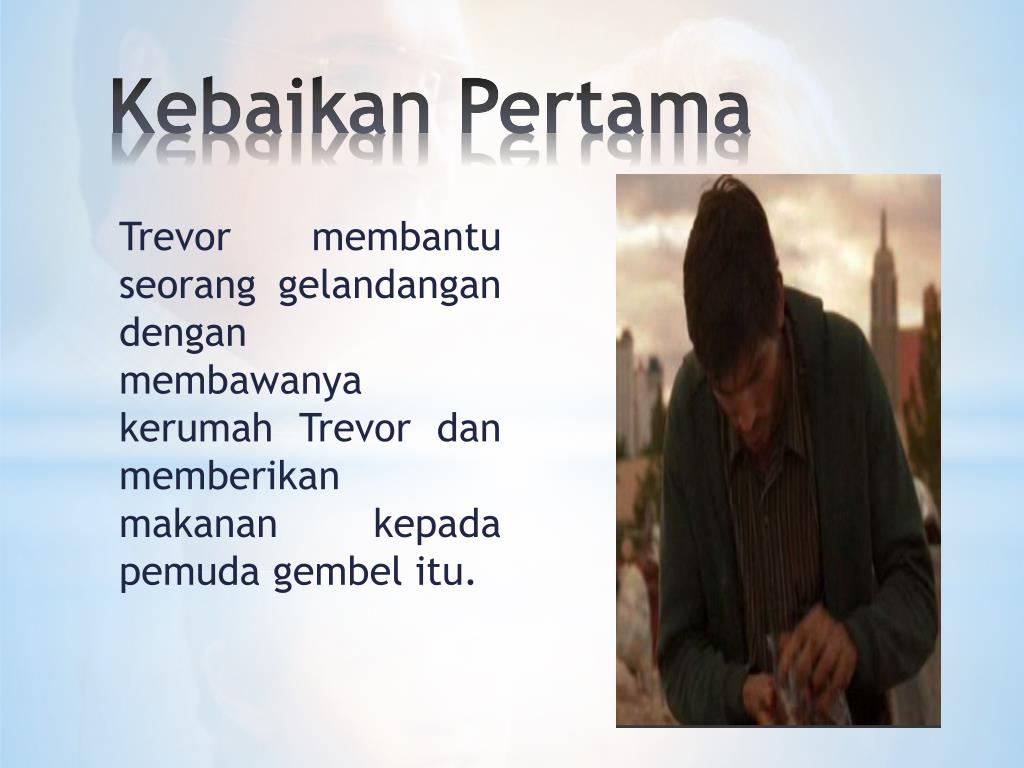 Kebaikan Pertama

Trevor membantu seorang gelandangan dengan membawanya kerumah Trevor dan memberikan makanan kepada pemuda gembel itu.